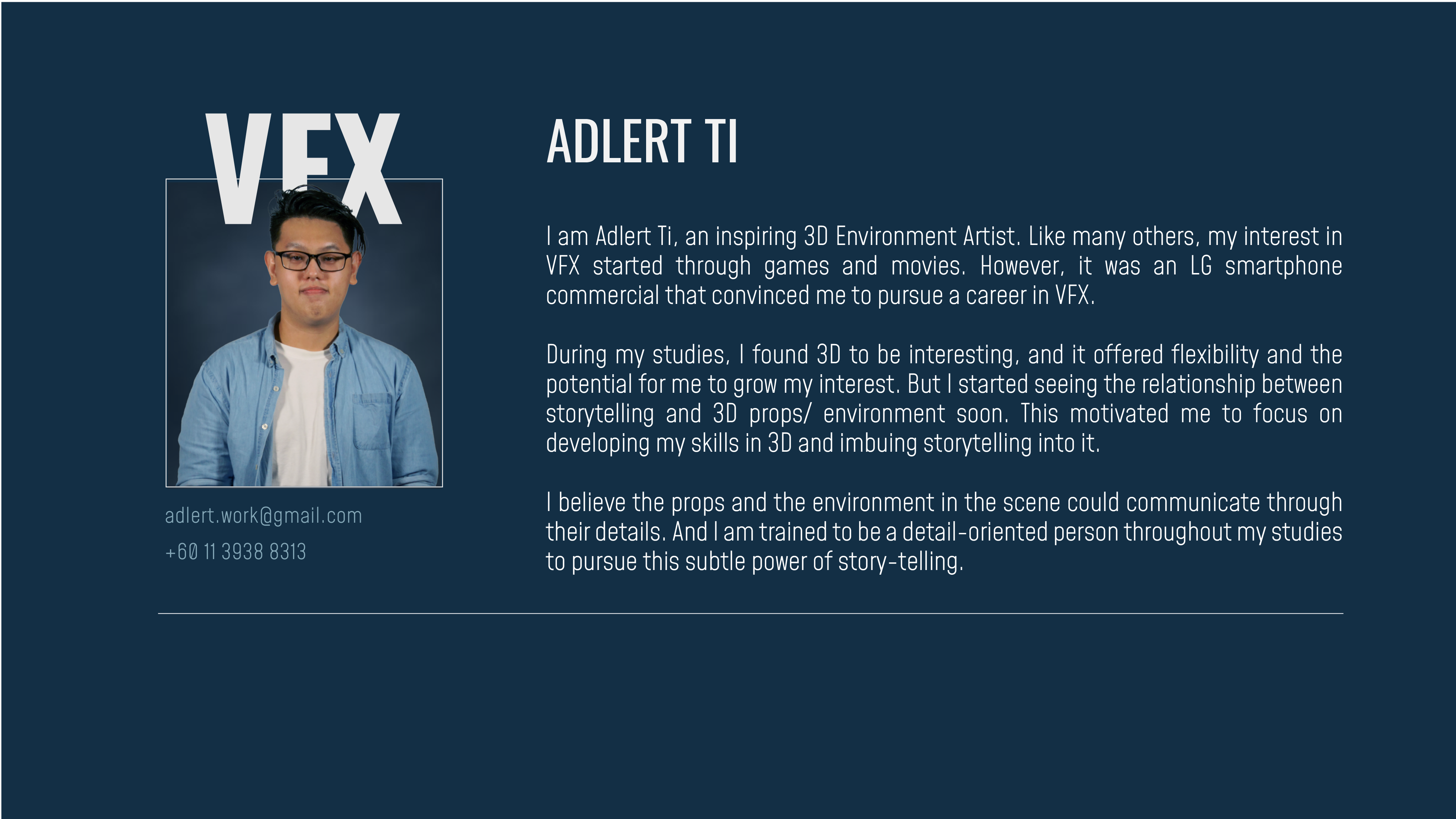 VFX

adlert.work@gmail.com

+60 11 3938 8313

ADLERT TI

I am Adlert Ti, an inspiring 3D Environment Artist. Like many others, my interest in VFX started through games and movies. However, it was an LG smartphone commercial that convinced me to pursue a career in VFX.

During my studies, I found 3D to be interesting, and it offered flexibility and the potential for me to grow my interest. But I started seeing the relationship between storytelling and 3D props/ environment soon. This motivated me to focus on developing my skills in 3D and imbuing storytelling into it.

I believe the props and the environment in the scene could communicate through their details. And I am trained to be a detail-oriented person throughout my studies to pursue this subtle power of story-telling.